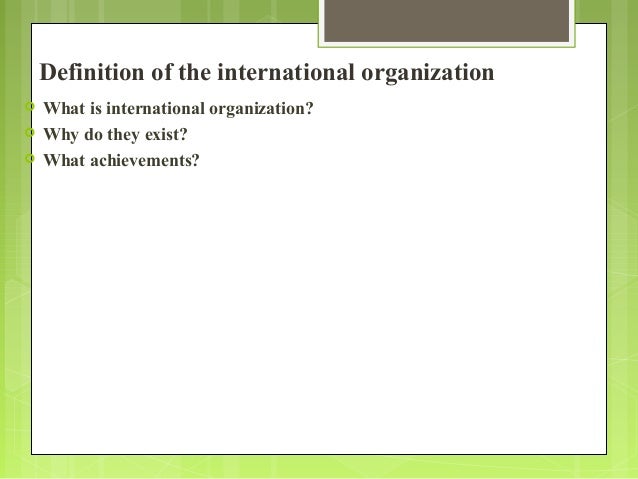 Definition of the international organization

What is international organization?

Why do they exist?

What achievements?